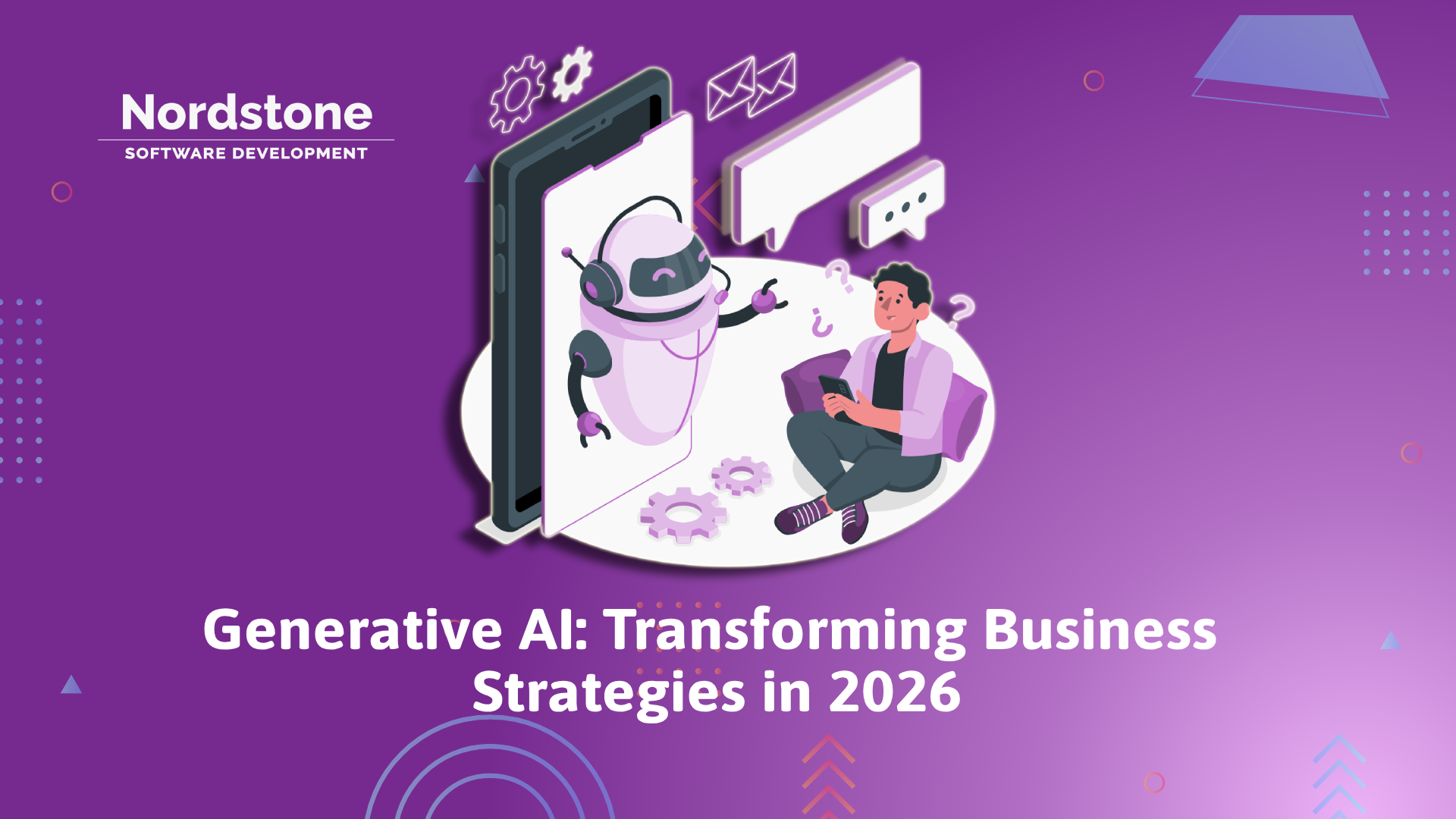 Nordstone
SOFTWARE DEVELOPMENT

Generative AI: Transforming Business Strategies in 2026